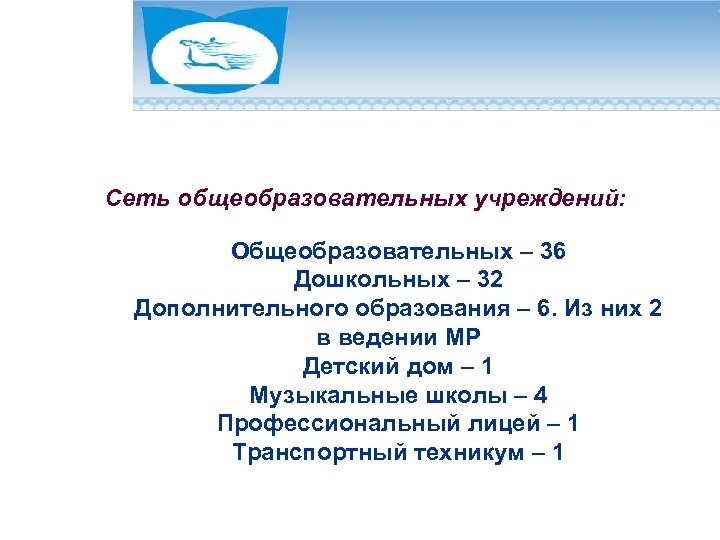 Сеть общеобразовательных учреждений:

Общеобразовательных – 36
Дошкольных – 32
Дополнительного образования – 6. Из них 2 в ведении МР
Детский дом – 1
Музыкальные школы – 4
Профессиональный лицей – 1
Транспортный техникум – 1